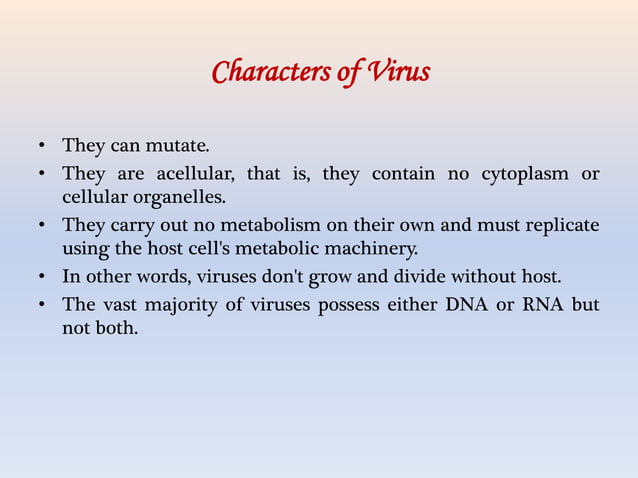 Characters of Virus

• They can mutate.
• They are acellular, that is, they contain no cytoplasm or cellular organelles.
• They carry out no metabolism on their own and must replicate using the host cell's metabolic machinery.
• In other words, viruses don't grow and divide without host.
• The vast majority of viruses possess either DNA or RNA but not both.